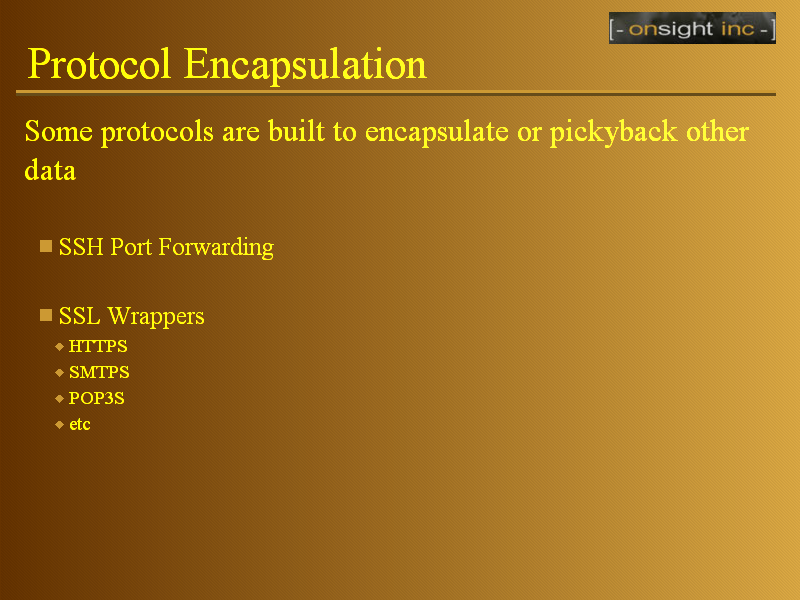 [- onsight inc -]

Protocol Encapsulation

Some protocols are built to encapsulate or pickyback other data

SSH Port Forwarding

SSL Wrappers

HTTPS

SMTPS

POP3S

etc